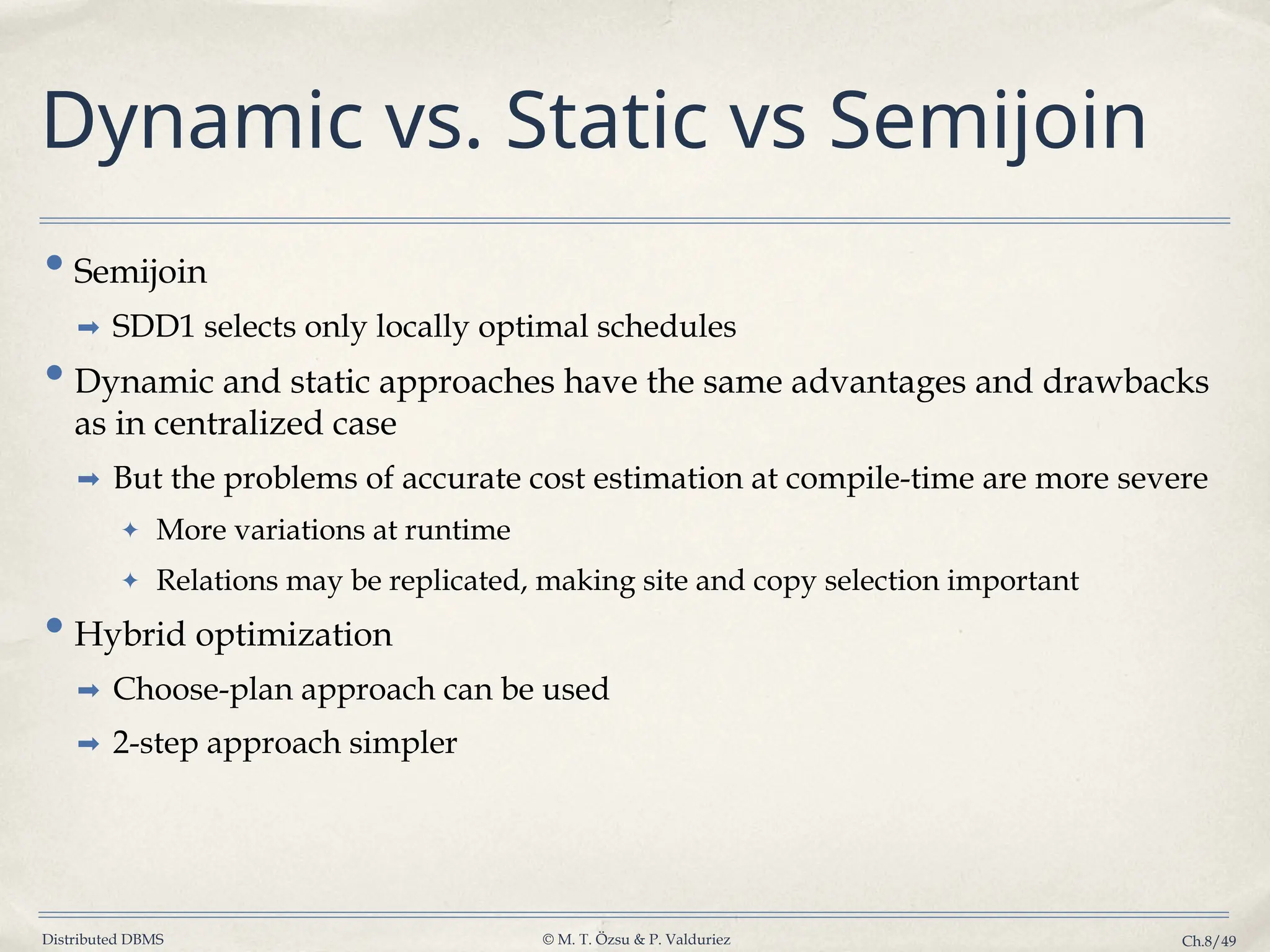 Dynamic vs. Static vs Semijoin

• Semijoin

➡ SDD1 selects only locally optimal schedules

• Dynamic and static approaches have the same advantages and drawbacks as in centralized case

➡ But the problems of accurate cost estimation at compile-time are more severe

✦ More variations at runtime

✦ Relations may be replicated, making site and copy selection important

• Hybrid optimization

➡ Choose-plan approach can be used

➡ 2-step approach simpler

Distributed DBMS © M. T. Özsu & P. Valduriez Ch.8/49